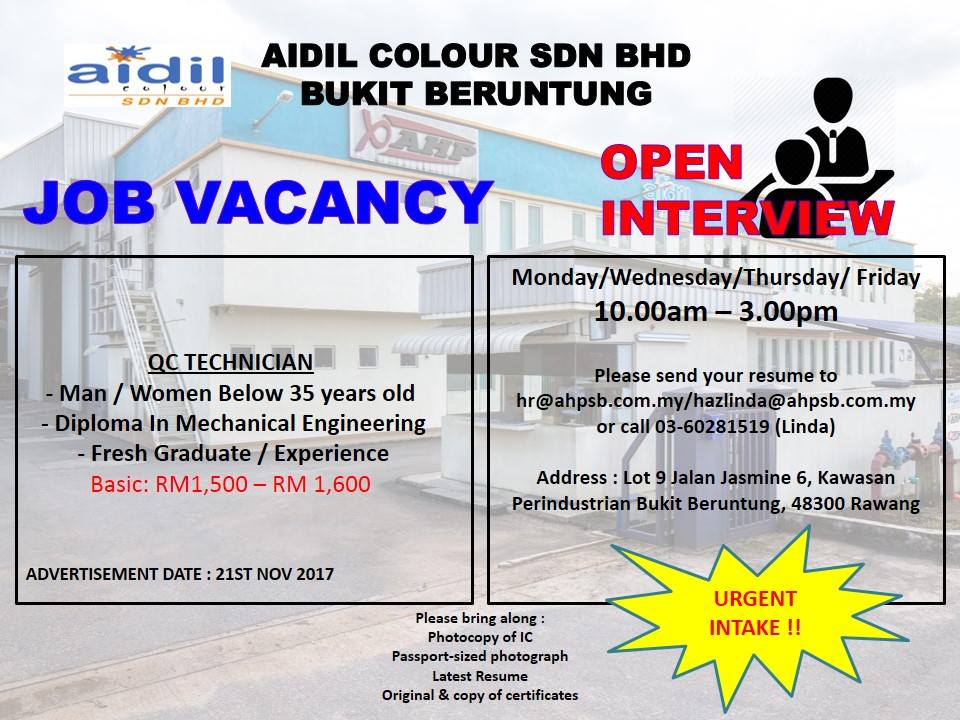 aidil colour SDN BHD

AIDIL COLOUR SDN BHD
BUKIT BERUNTUNG

AHP

JOB VACANCY

OPEN INTERVIEW

QC TECHNICIAN
- Man / Women Below 35 years old
- Diploma In Mechanical Engineering
- Fresh Graduate / Experience
Basic: RM1,500 – RM 1,600

ADVERTISEMENT DATE : 21ST NOV 2017

Monday/Wednesday/Thursday/ Friday
10.00am – 3.00pm

Please send your resume to
hr@ahpsb.com.my/hazlinda@ahpsb.com.my
or call 03-60281519 (Linda)

Address : Lot 9 Jalan Jasmine 6, Kawasan Perindustrian Bukit Beruntung, 48300 Rawang

URGENT INTAKE !!

Please bring along :
Photocopy of IC
Passport-sized photograph
Latest Resume
Original & copy of certificates